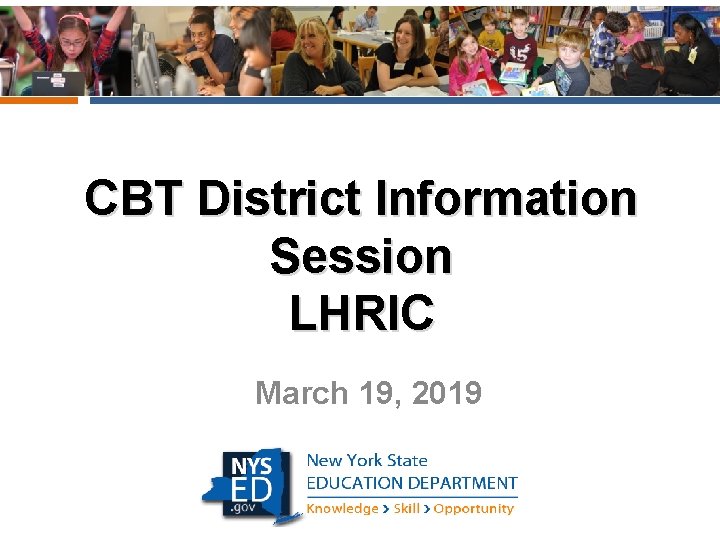 CBT District Information Session
LHRIC

March 19, 2019

NYS
ED
.gov

New York State
EDUCATION DEPARTMENT
Knowledge > Skill > Opportunity